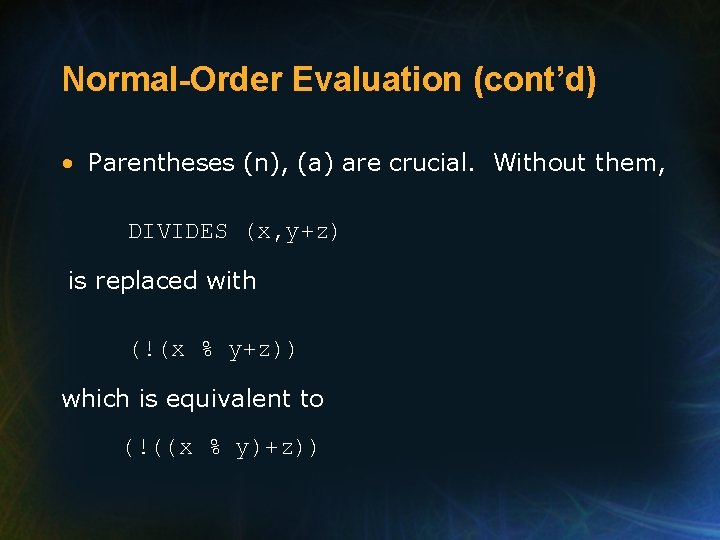 Normal-Order Evaluation (cont'd)

• Parentheses (n), (a) are crucial. Without them,

DIVIDES (x,y+z)

is replaced with

(!(x % y+z))

which is equivalent to

(!((x % y)+z))